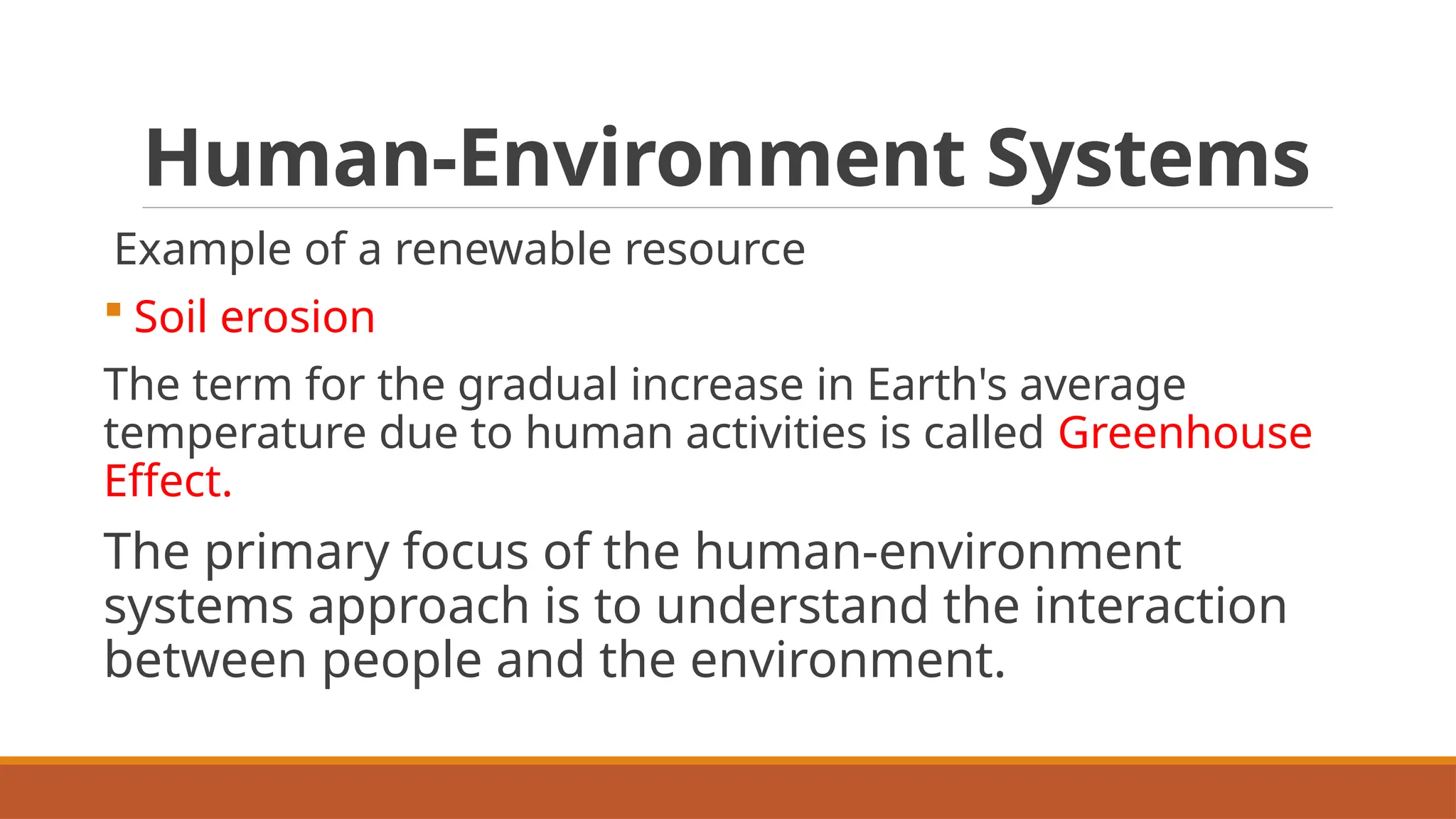 Human-Environment Systems

Example of a renewable resource

▪ Soil erosion

The term for the gradual increase in Earth's average temperature due to human activities is called Greenhouse Effect.

The primary focus of the human-environment systems approach is to understand the interaction between people and the environment.